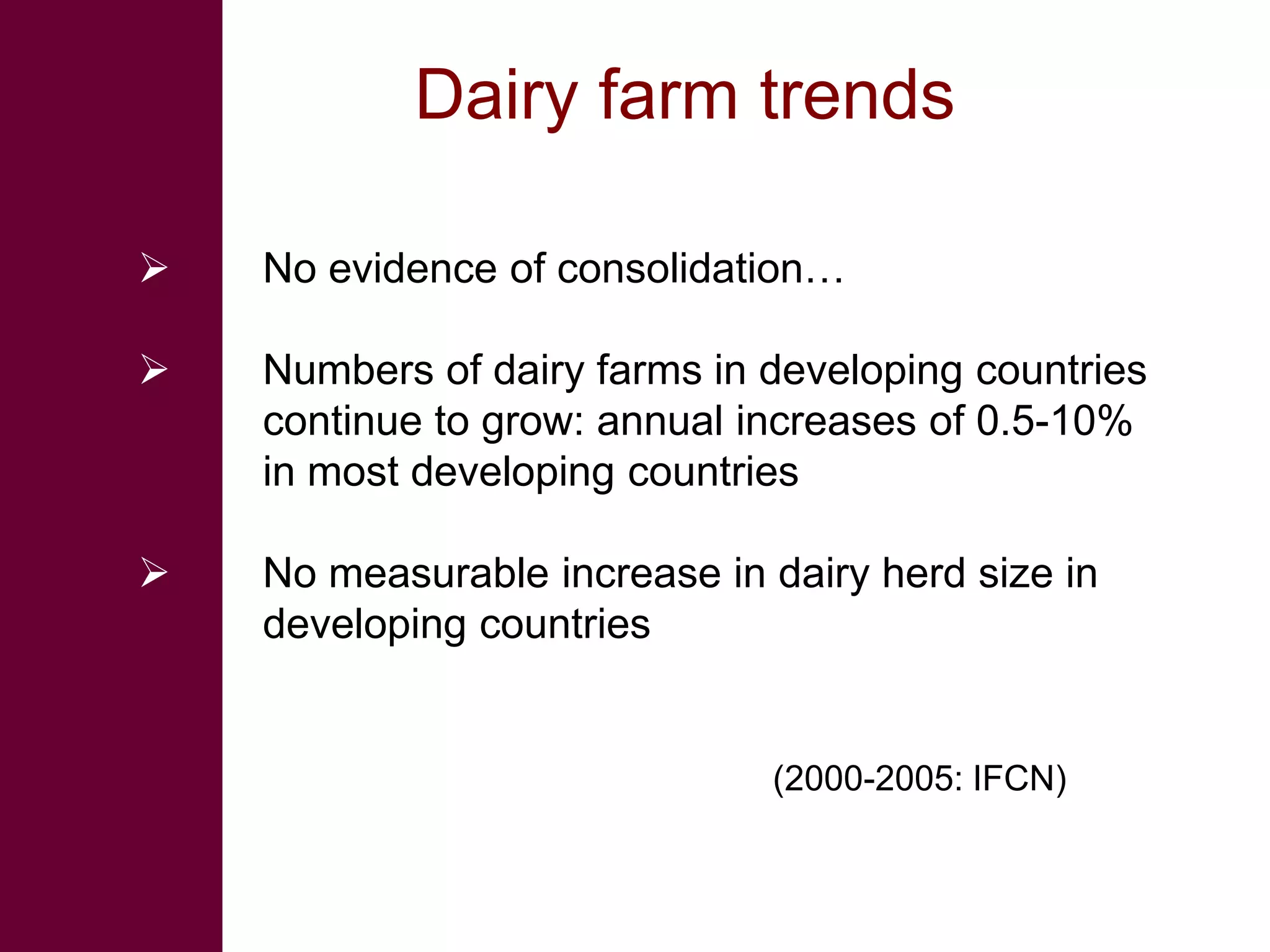 Dairy farm trends

➢ No evidence of consolidation…

➢ Numbers of dairy farms in developing countries continue to grow: annual increases of 0.5-10% in most developing countries

➢ No measurable increase in dairy herd size in developing countries

(2000-2005: IFCN)